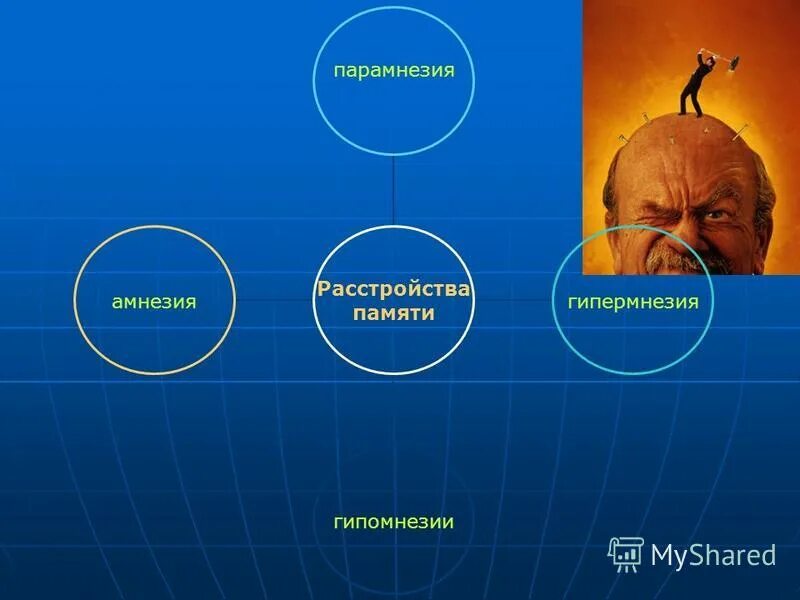 парамнезия

амнезия

Расстройства памяти

гипермнезия

гипомнезии

MyShared